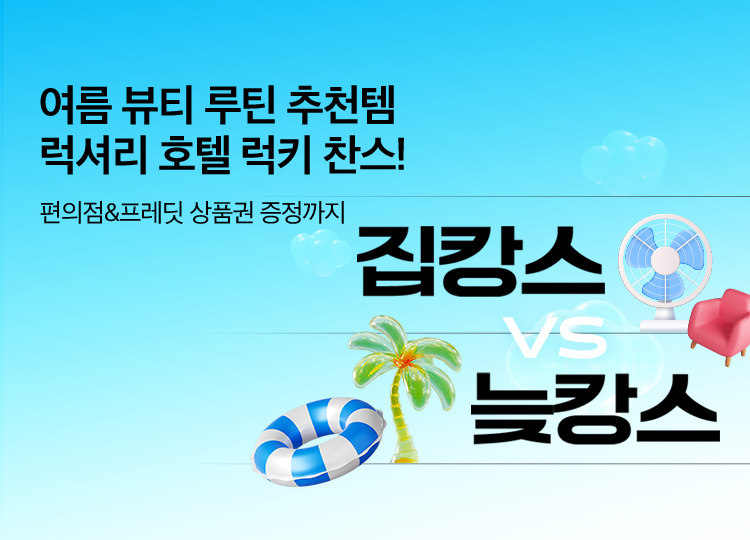 여름 뷰티 루틴 추천템
럭셔리 호텔 럭키 찬스!

편의점&프레딧 상품권 증정까지

집캉스
VS
늦캉스